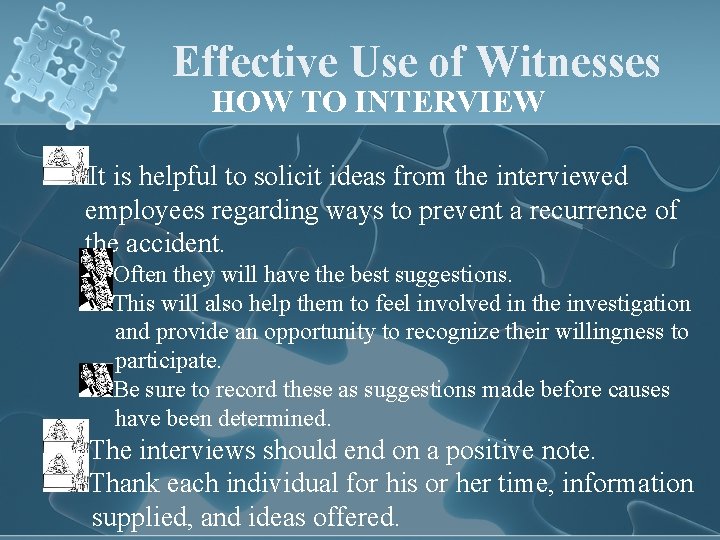 Effective Use of Witnesses
HOW TO INTERVIEW

It is helpful to solicit ideas from the interviewed employees regarding ways to prevent a recurrence of the accident.

Often they will have the best suggestions.

This will also help them to feel involved in the investigation and provide an opportunity to recognize their willingness to participate.

Be sure to record these as suggestions made before causes have been determined.

The interviews should end on a positive note.

Thank each individual for his or her time, information supplied, and ideas offered.